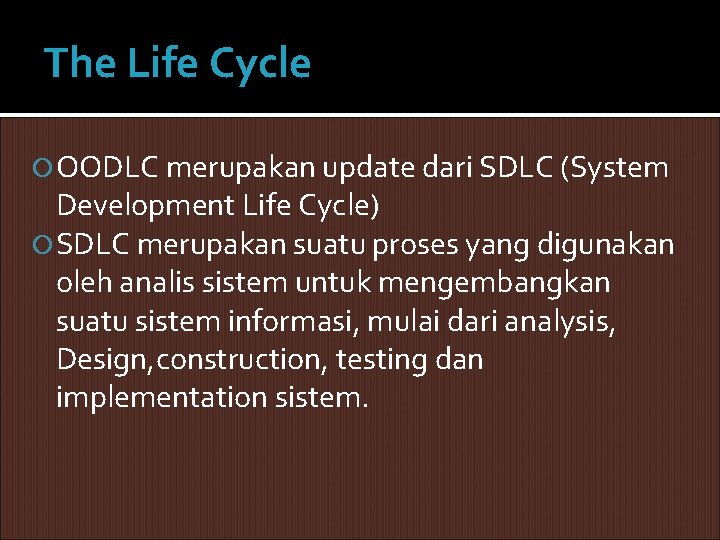 The Life Cycle

OODLC merupakan update dari SDLC (System Development Life Cycle)

SDLC merupakan suatu proses yang digunakan oleh analis sistem untuk mengembangkan suatu sistem informasi, mulai dari analysis, Design,construction, testing dan implementation sistem.